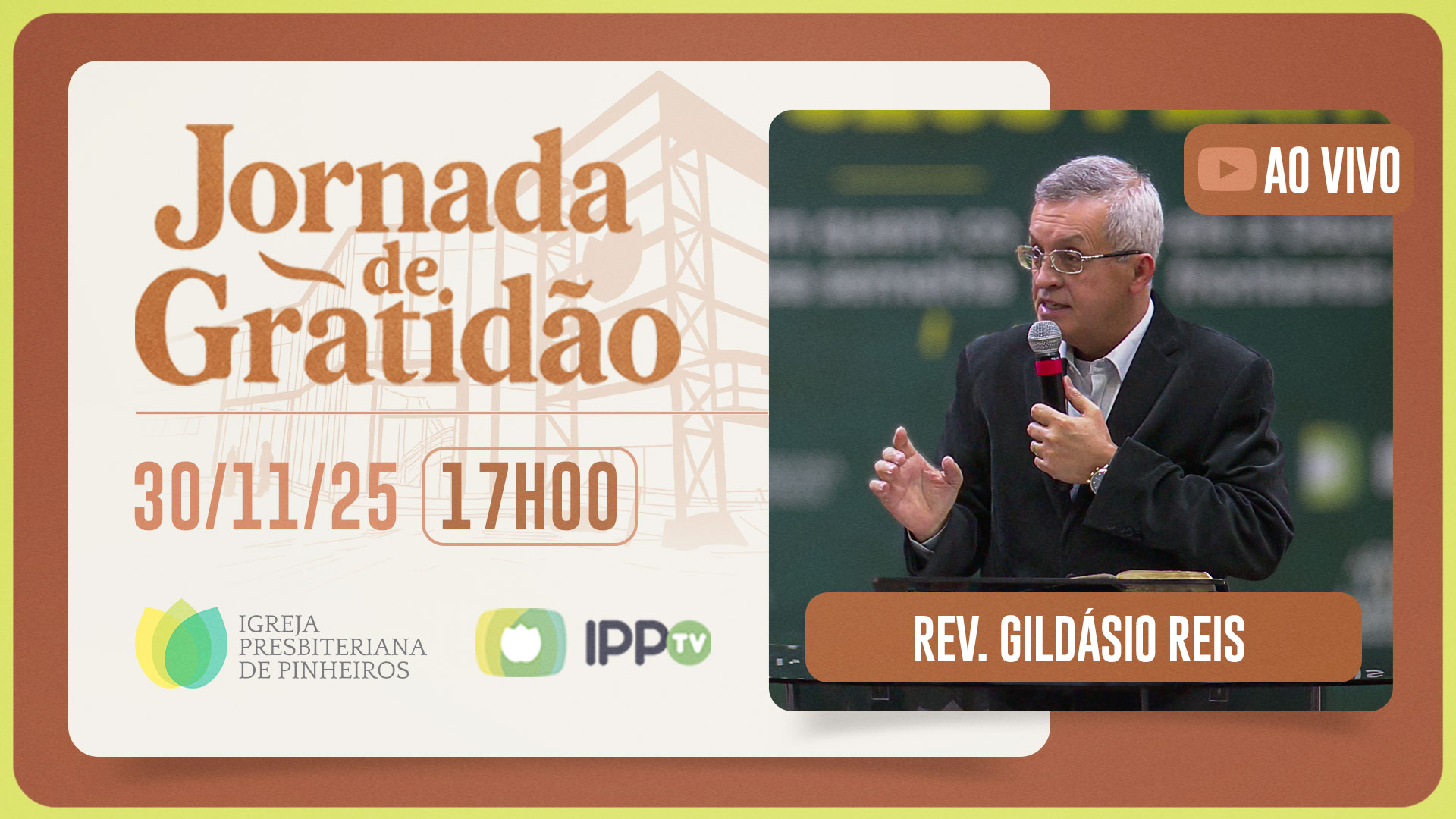 Jornada de Gratidão

30/11/25 17H00

IGREJA PRESBITERIANA DE PINHEIROS

IPP TV

AO VIVO

REV. GILDÁSIO REIS